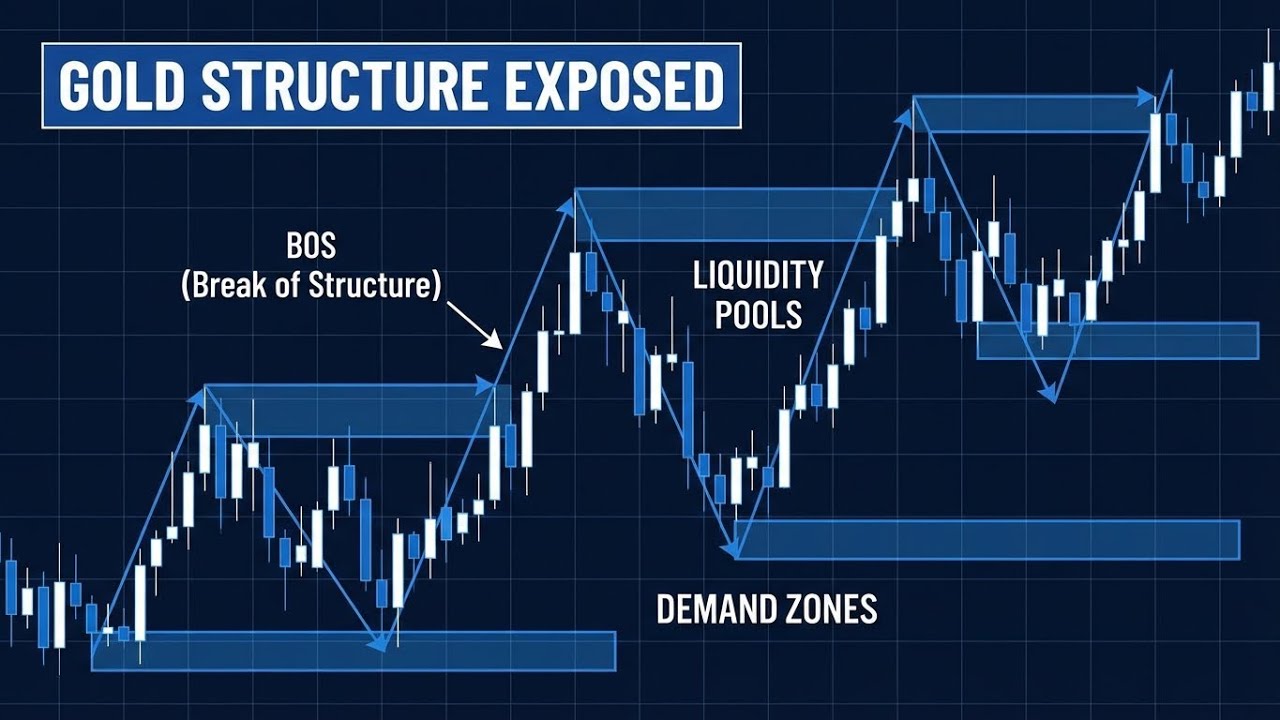 GOLD STRUCTURE EXPOSED

BOS
(Break of Structure)

LIQUIDITY
POOLS

DEMAND ZONES